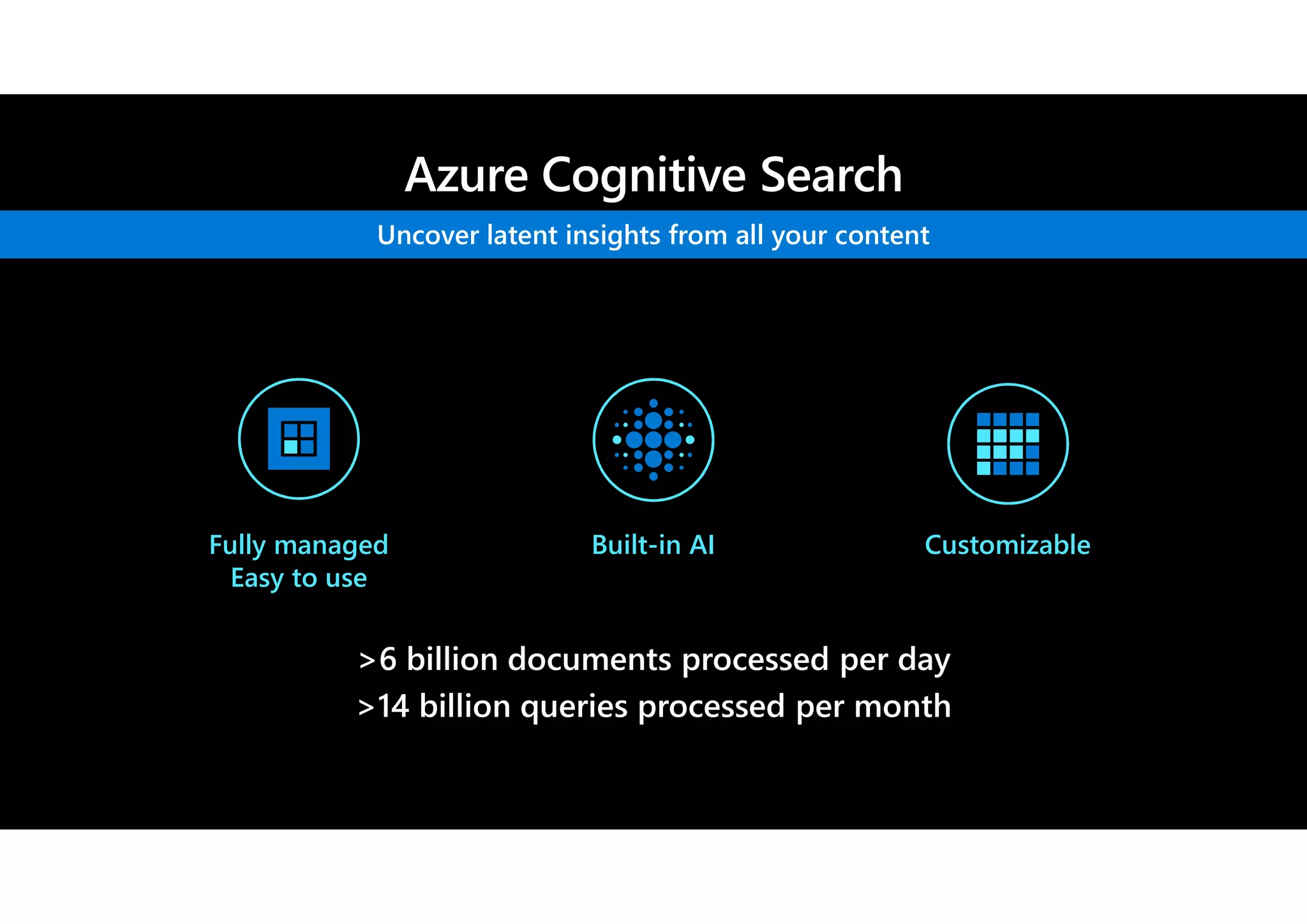 Azure Cognitive Search

Uncover latent insights from all your content

Fully managed
Easy to use

Built-in AI

Customizable

>6 billion documents processed per day
>14 billion queries processed per month